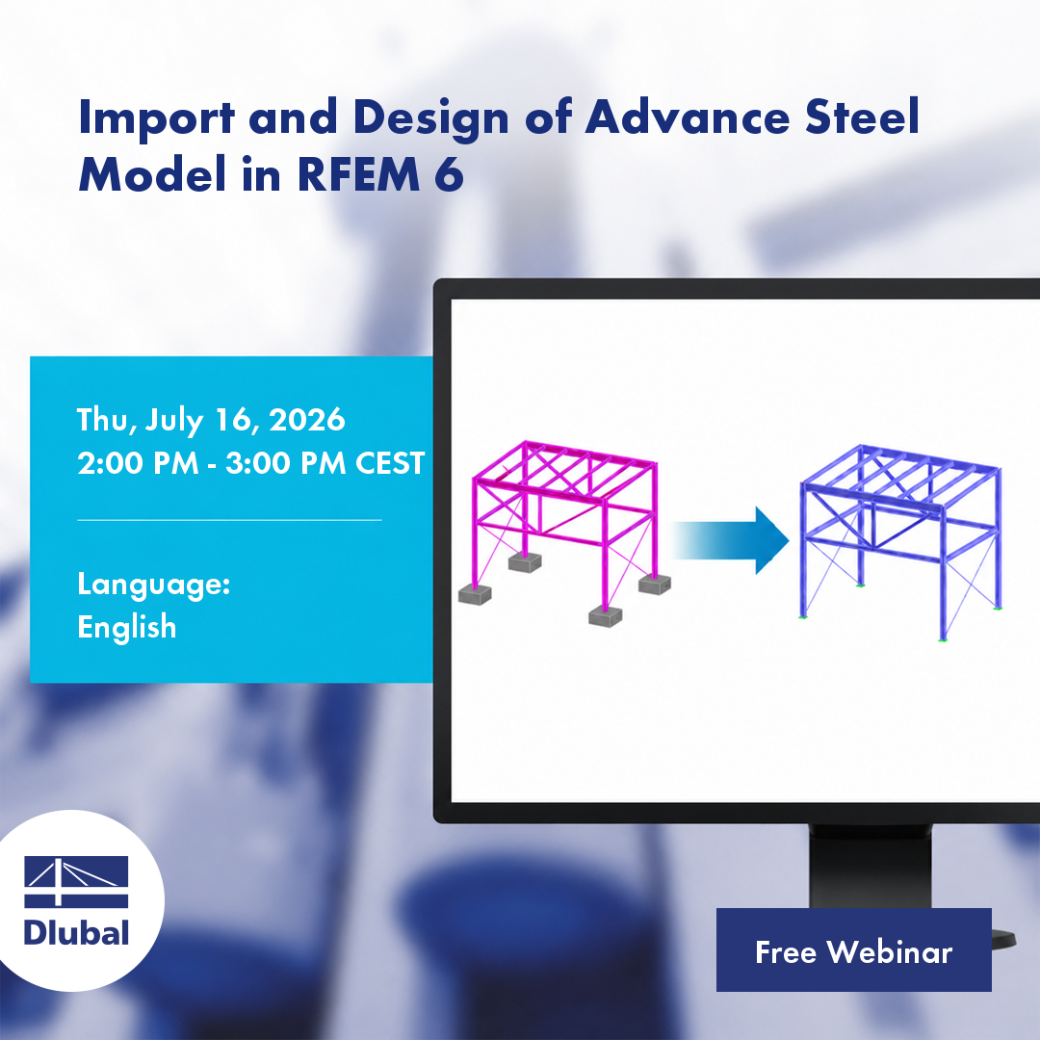 Import and Design of Advance Steel Model in RFEM 6

Thu, July 16, 2026
2:00 PM - 3:00 PM CEST

Language:
English

Dlubal

Free Webinar